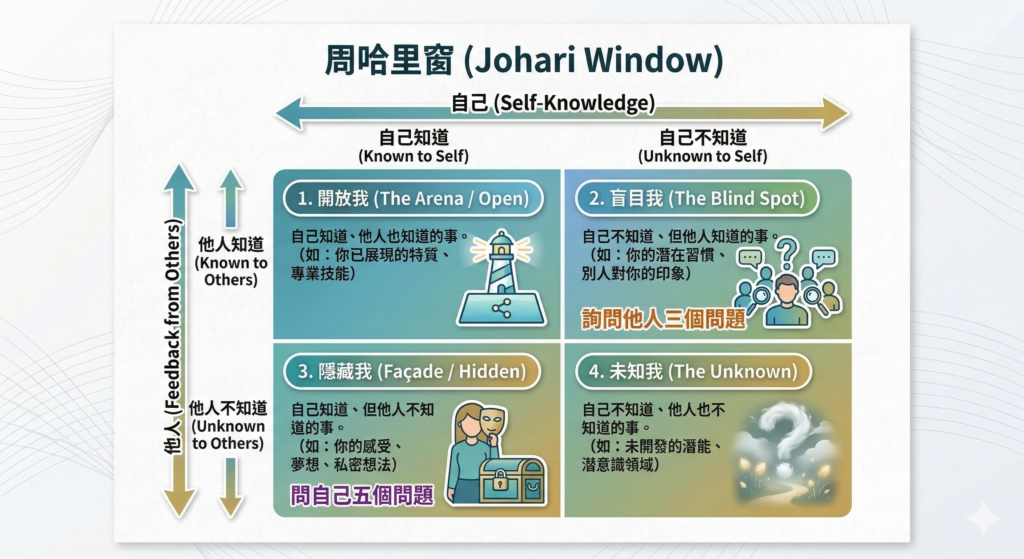 周哈里窗 (Johari Window)

自己 (Self-Knowledge)

自己知道
(Known to Self)

自己不知道
(Unknown to Self)

他人 (Feedback from Others)

他人知道
(Known to Others)

他人不知道
(Unknown to Others)

1. 開放我 (The Arena / Open)

自己知道、他人也知道的事。
（如：你已展現的特質、專業技能）

2. 盲目我 (The Blind Spot)

自己不知道、但他人知道的事。
（如：你的潛在習慣、別人對你的印象）

詢問他人三個問題

3. 隱藏我 (Façade / Hidden)

自己知道、但他人不知道的事。
（如：你的感受、夢想、私密想法）

問自己五個問題

4. 未知我 (The Unknown)

自己不知道、他人也不知道的事。
（如：未開發的潛能、潛意識領域）